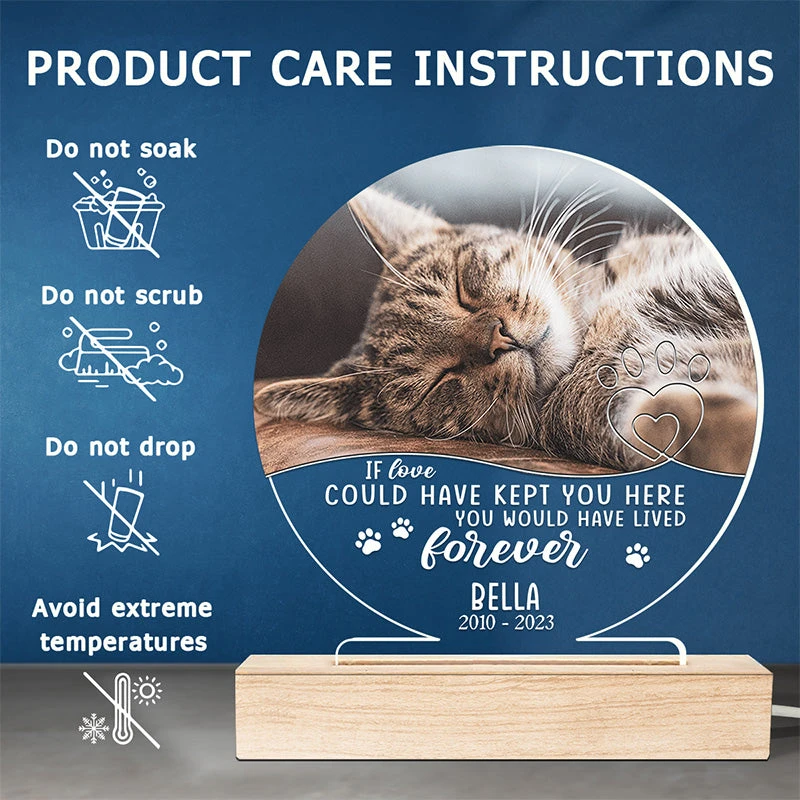 PRODUCT CARE INSTRUCTIONS

Do not soak

Do not scrub

Do not drop

Avoid extreme temperatures

IF love
COULD HAVE KEPT YOU HERE
YOU WOULD HAVE LIVED
forever
BELLA
2010 - 2023